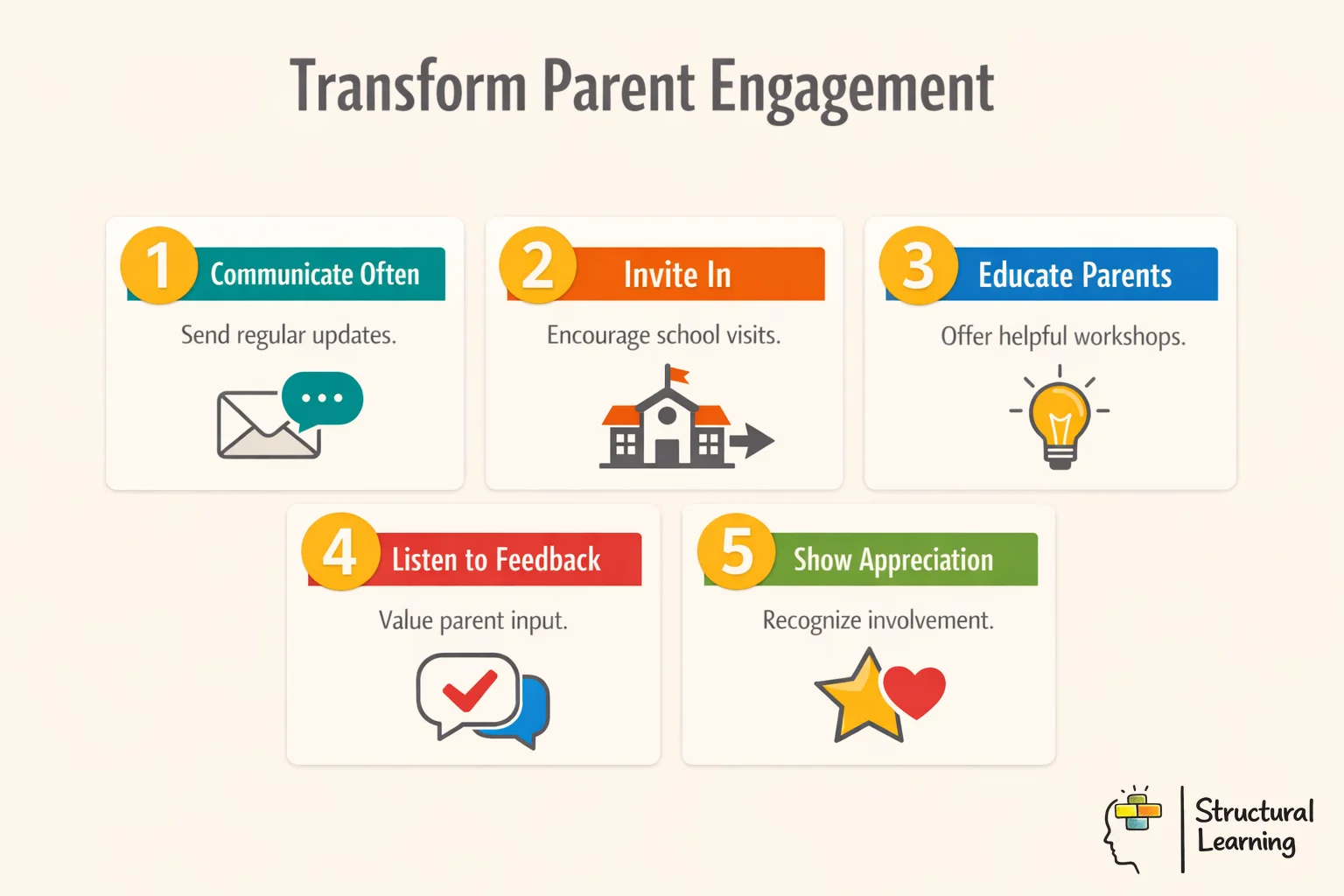 Transform Parent Engagement

1 Communicate Often

Send regular updates.

2 Invite In

Encourage school visits.

3 Educate Parents

Offer helpful workshops.

4 Listen to Feedback

Value parent input.

5 Show Appreciation

Recognize involvement.

Structural Learning